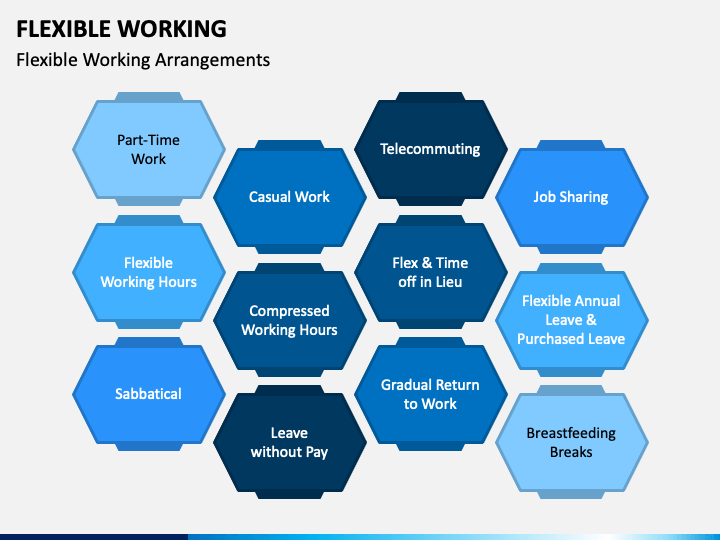 FLEXIBLE WORKING

Flexible Working Arrangements

Part-Time Work

Flexible Working Hours

Sabbatical

Casual Work

Compressed Working Hours

Leave without Pay

Telecommuting

Flex & Time off in Lieu

Gradual Return to Work

Job Sharing

Flexible Annual Leave & Purchased Leave

Breastfeeding Breaks